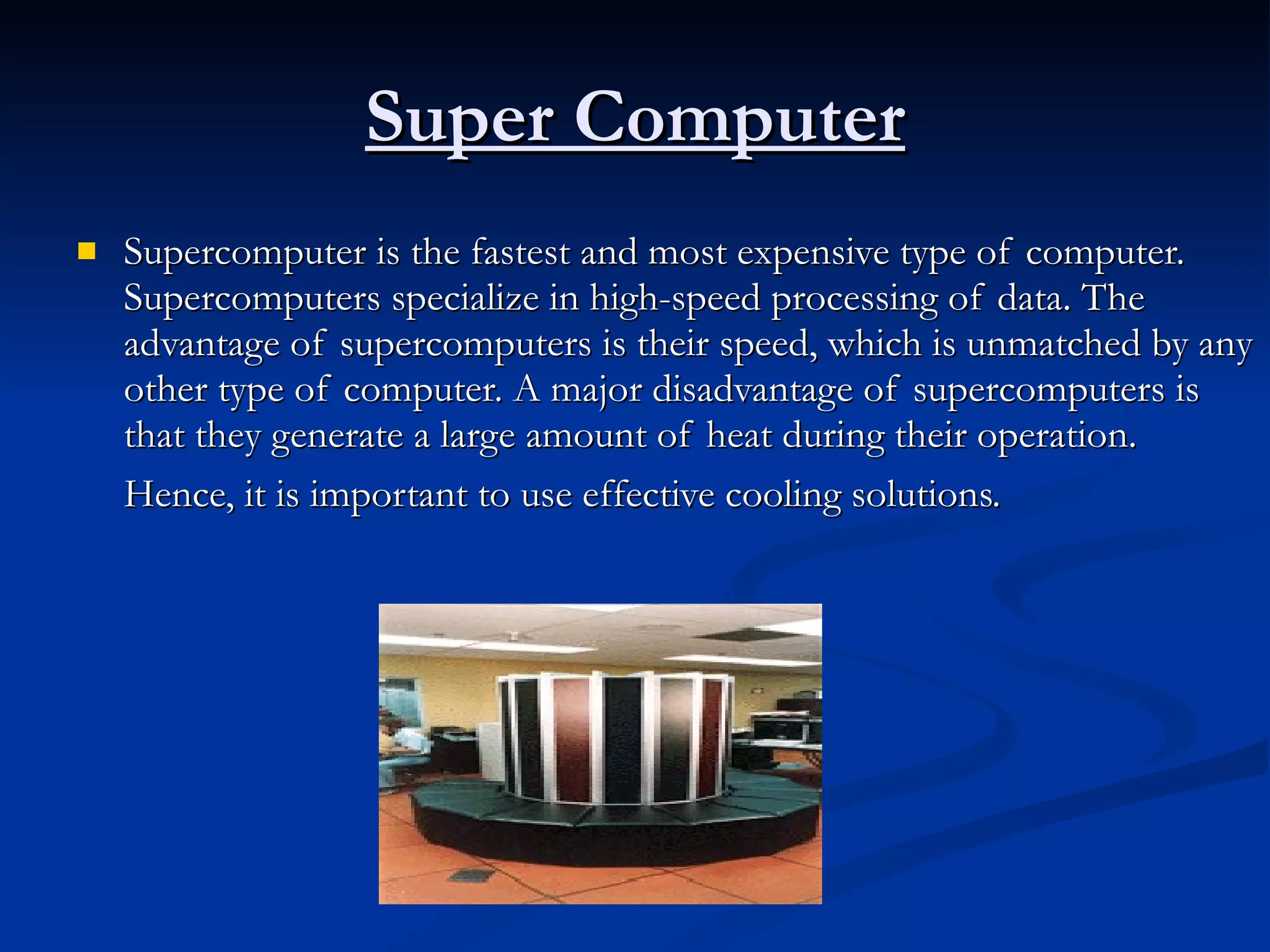 Super Computer

Supercomputer is the fastest and most expensive type of computer. Supercomputers specialize in high-speed processing of data. The advantage of supercomputers is their speed, which is unmatched by any other type of computer. A major disadvantage of supercomputers is that they generate a large amount of heat during their operation.

Hence, it is important to use effective cooling solutions.